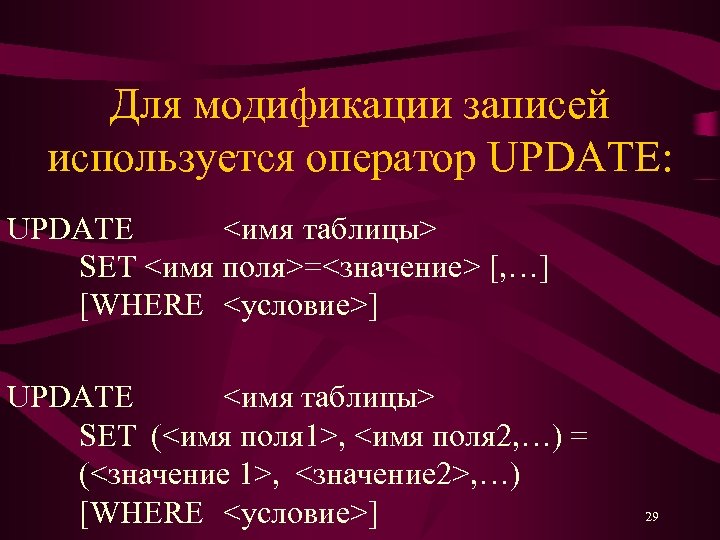 Для модификации записей используется оператор UPDATE:

UPDATE <имя таблицы>
SET <имя поля>=<значение> [,…]
[WHERE <условие>]

UPDATE <имя таблицы>
SET (<имя поля1>, <имя поля2,…) =
(<значение 1>, <значение2>,…)
[WHERE <условие>]

29